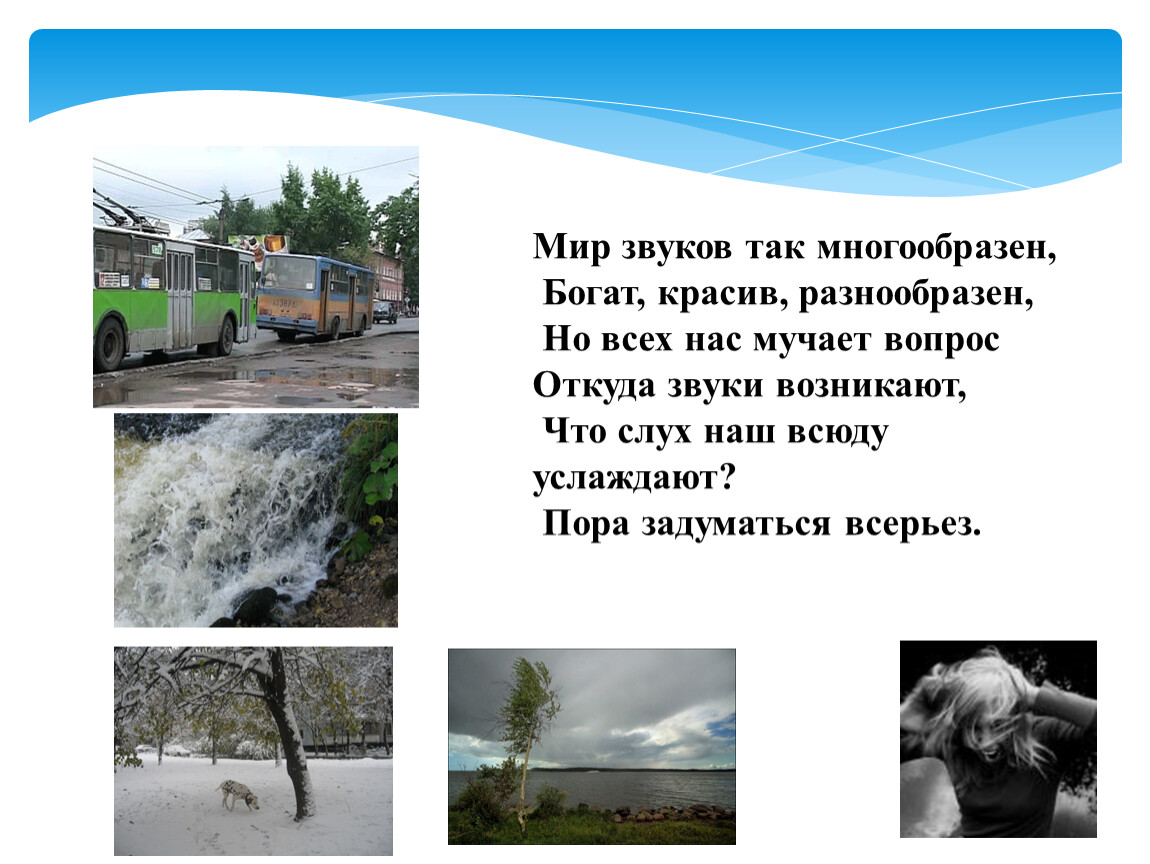 Мир звуков так многообразен,
Богат, красив, разнообразен,
Но всех нас мучает вопрос
Откуда звуки возникают,
Что слух наш всюду услаждают?
Пора задуматься всерьез.